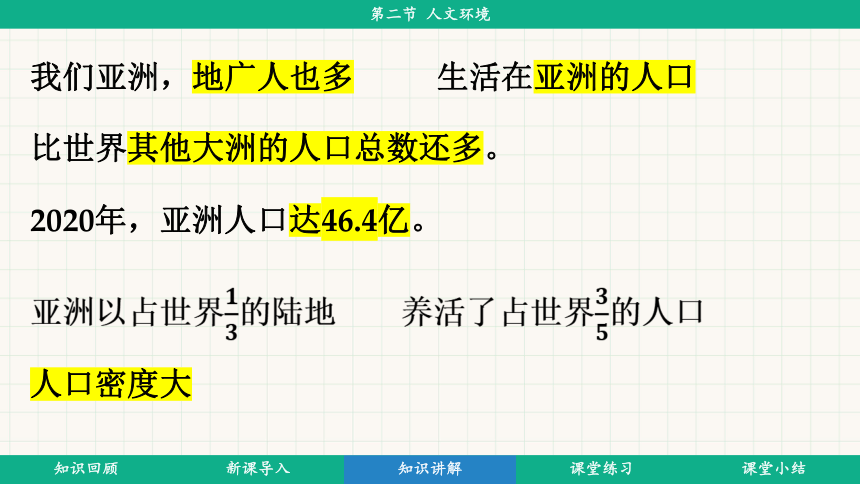 第二节 人文环境

我们亚洲，地广人也多　　生活在亚洲的人口比世界其他大洲的人口总数还多。

2020年，亚洲人口达46.4亿。

亚洲以占世界$\frac{1}{3}$的陆地　　养活了占世界$\frac{3}{5}$的人口

人口密度大

知识回顾　新课导入　知识讲解　课堂练习　课堂小结